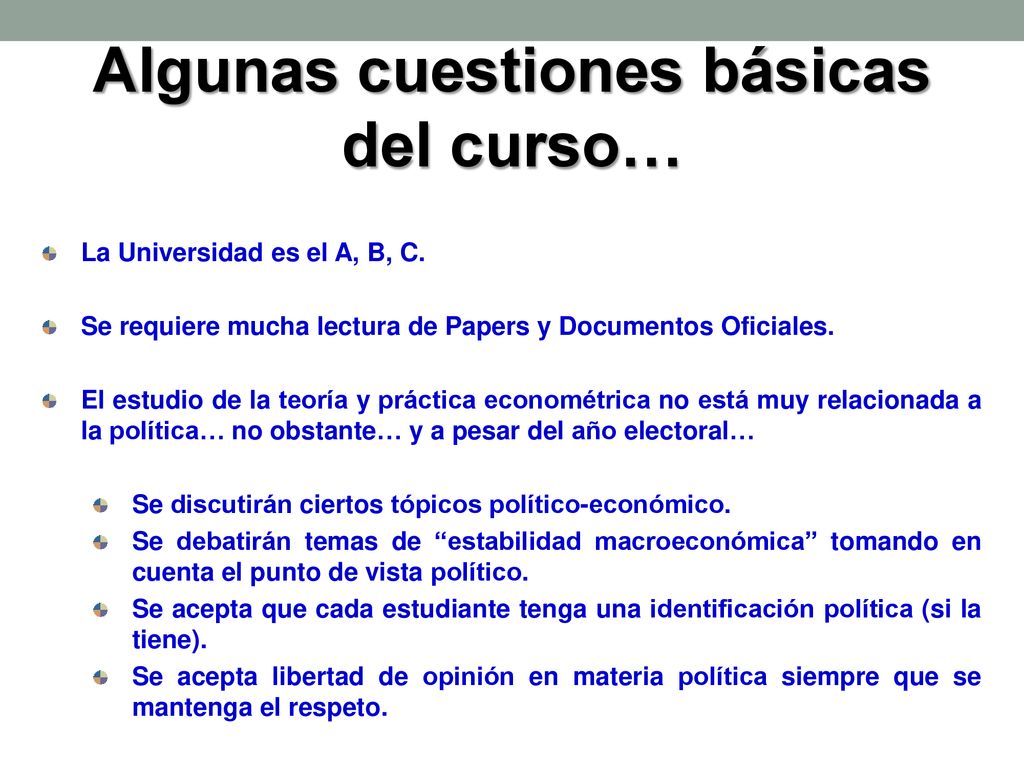 Algunas cuestiones básicas del curso…

La Universidad es el A, B, C.

Se requiere mucha lectura de Papers y Documentos Oficiales.

El estudio de la teoría y práctica econométrica no está muy relacionada a la política… no obstante… y a pesar del año electoral…

Se discutirán ciertos tópicos político-económico.
Se debatirán temas de “estabilidad macroeconómica” tomando en cuenta el punto de vista político.
Se acepta que cada estudiante tenga una identificación política (si la tiene).
Se acepta libertad de opinión en materia política siempre que se mantenga el respeto.